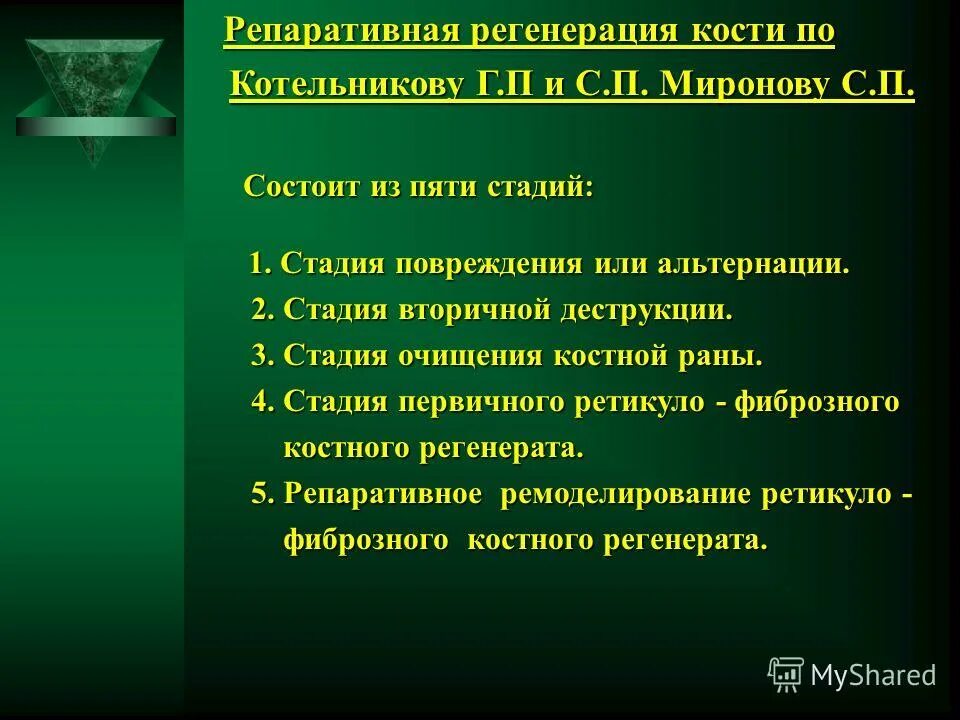 Репаративная регенерация кости по Котельникову Г.П и С.П. Миронову С.П.

Состоит из пяти стадий:

1. Стадия повреждения или альтернации.
2. Стадия вторичной деструкции.
3. Стадия очищения костной раны.
4. Стадия первичного ретикуло - фиброзного костного регенерата.
5. Репаративное ремоделирование ретикуло - фиброзного костного регенерата.

MyShared